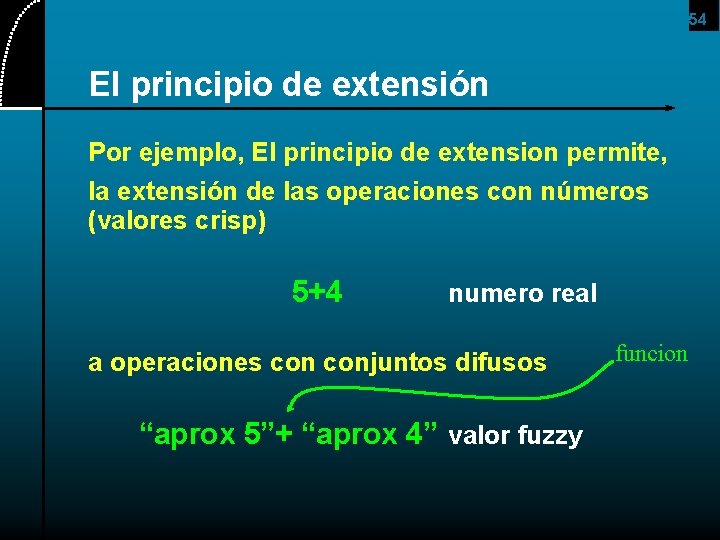 54

El principio de extensión

Por ejemplo, El principio de extension permite, la extensión de las operaciones con números (valores crisp)

5+4 numero real

a operaciones con conjuntos difusos

funcion

“aprox 5”+ “aprox 4” valor fuzzy